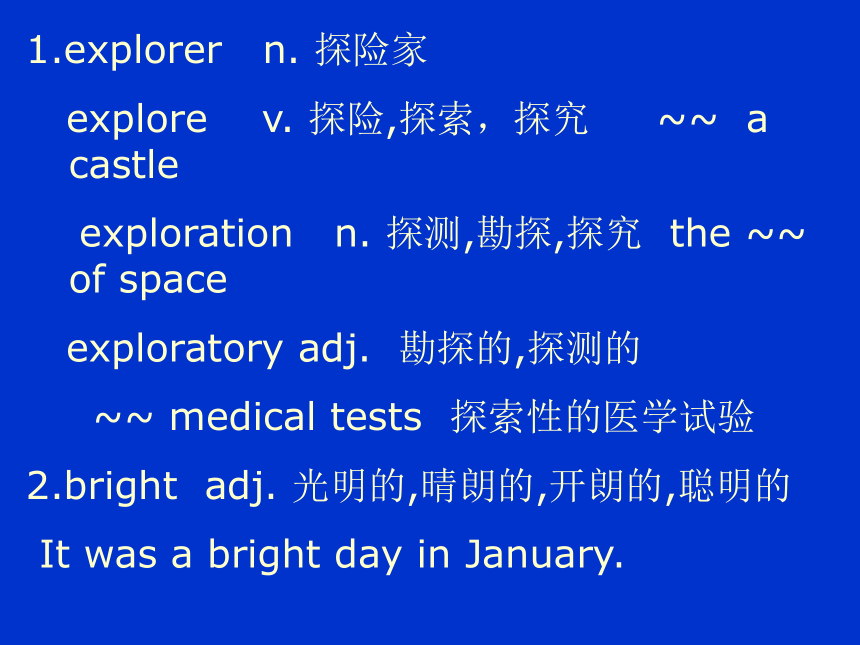 1.explorer n. 探险家

explore v. 探险,探索，探究 ~~ a castle

exploration n. 探测,勘探,探究 the ~~ of space

exploratory adj. 勘探的,探测的

~~ medical tests 探索性的医学试验

2.bright adj. 光明的,晴朗的,开朗的,聪明的

It was a bright day in January.